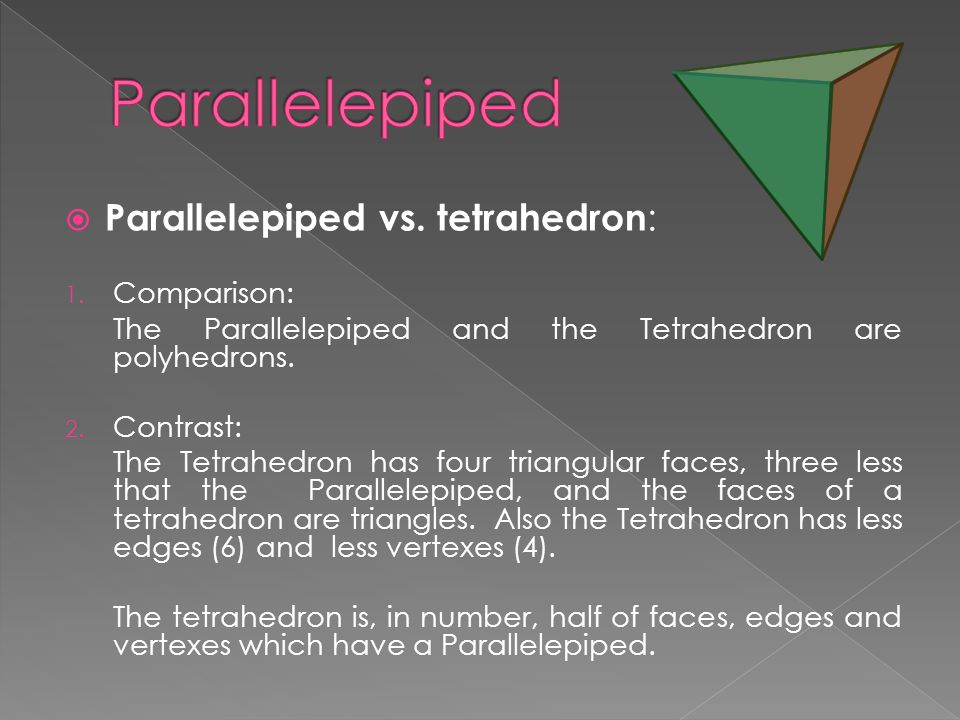 Parallelepiped

Parallelepiped vs. tetrahedron:

1. Comparison:

The Parallelepiped and the Tetrahedron are polyhedrons.

2. Contrast:

The Tetrahedron has four triangular faces, three less that the Parallelepiped, and the faces of a tetrahedron are triangles. Also the Tetrahedron has less edges (6) and less vertexes (4).

The tetrahedron is, in number, half of faces, edges and vertexes which have a Parallelepiped.